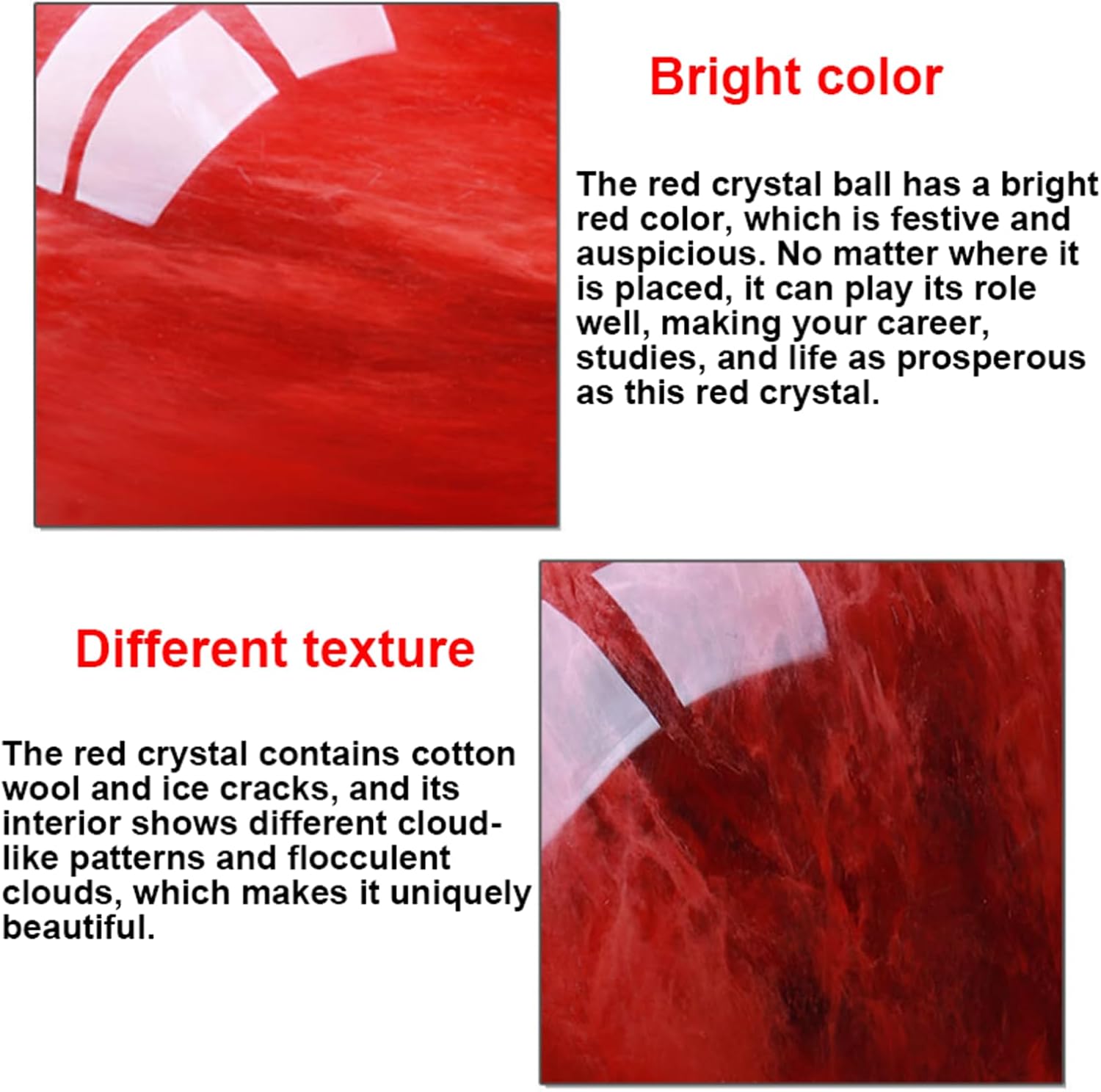 Bright color

The red crystal ball has a bright red color, which is festive and auspicious. No matter where it is placed, it can play its role well, making your career, studies, and life as prosperous as this red crystal.

Different texture

The red crystal contains cotton wool and ice cracks, and its interior shows different cloud-like patterns and flocculent clouds, which makes it uniquely beautiful.